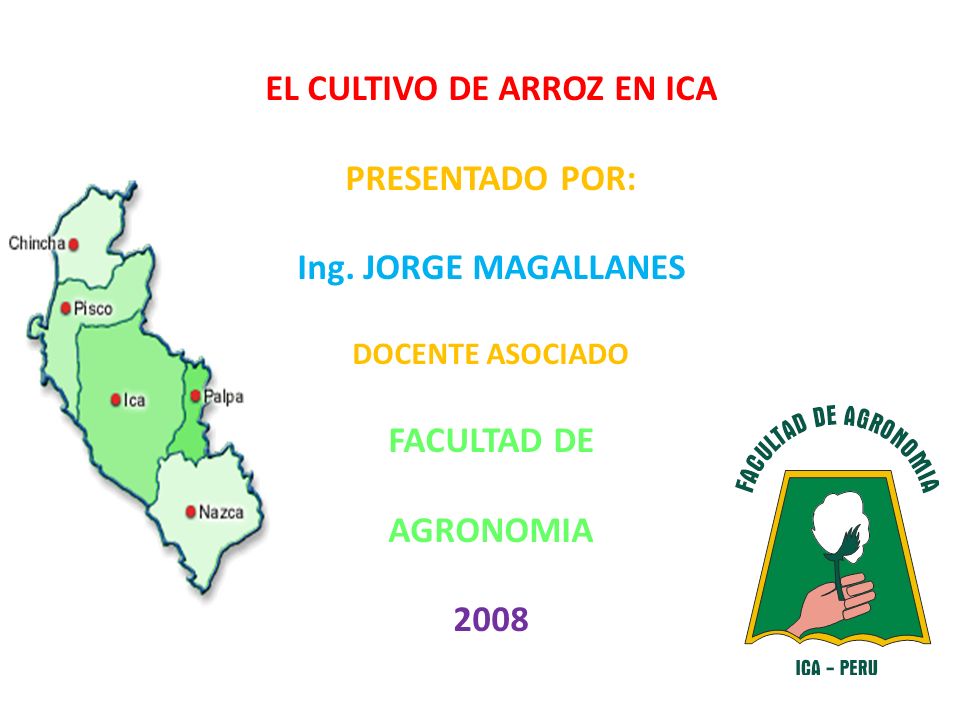 EL CULTIVO DE ARROZ EN ICA

PRESENTADO POR:

Ing. JORGE MAGALLANES

DOCENTE ASOCIADO

FACULTAD DE

AGRONOMIA

2008

Chincha
Pisco
Ica
Palpa
Nazca

FACULTAD DE AGRONOMIA
ICA – PERU